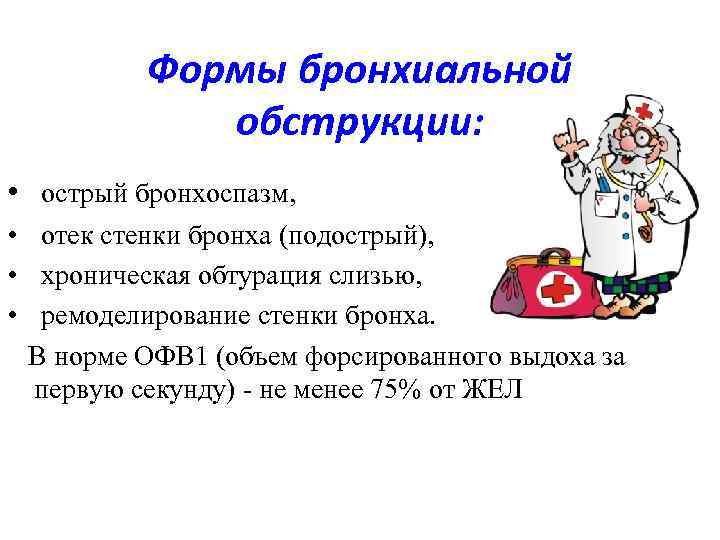 Формы бронхиальной обструкции:

• острый бронхоспазм,
• отек стенки бронха (подострый),
• хроническая обтурация слизью,
• ремоделирование стенки бронха.

В норме ОФВ1 (объем форсированного выдоха за первую секунду) - не менее 75% от ЖЕЛ